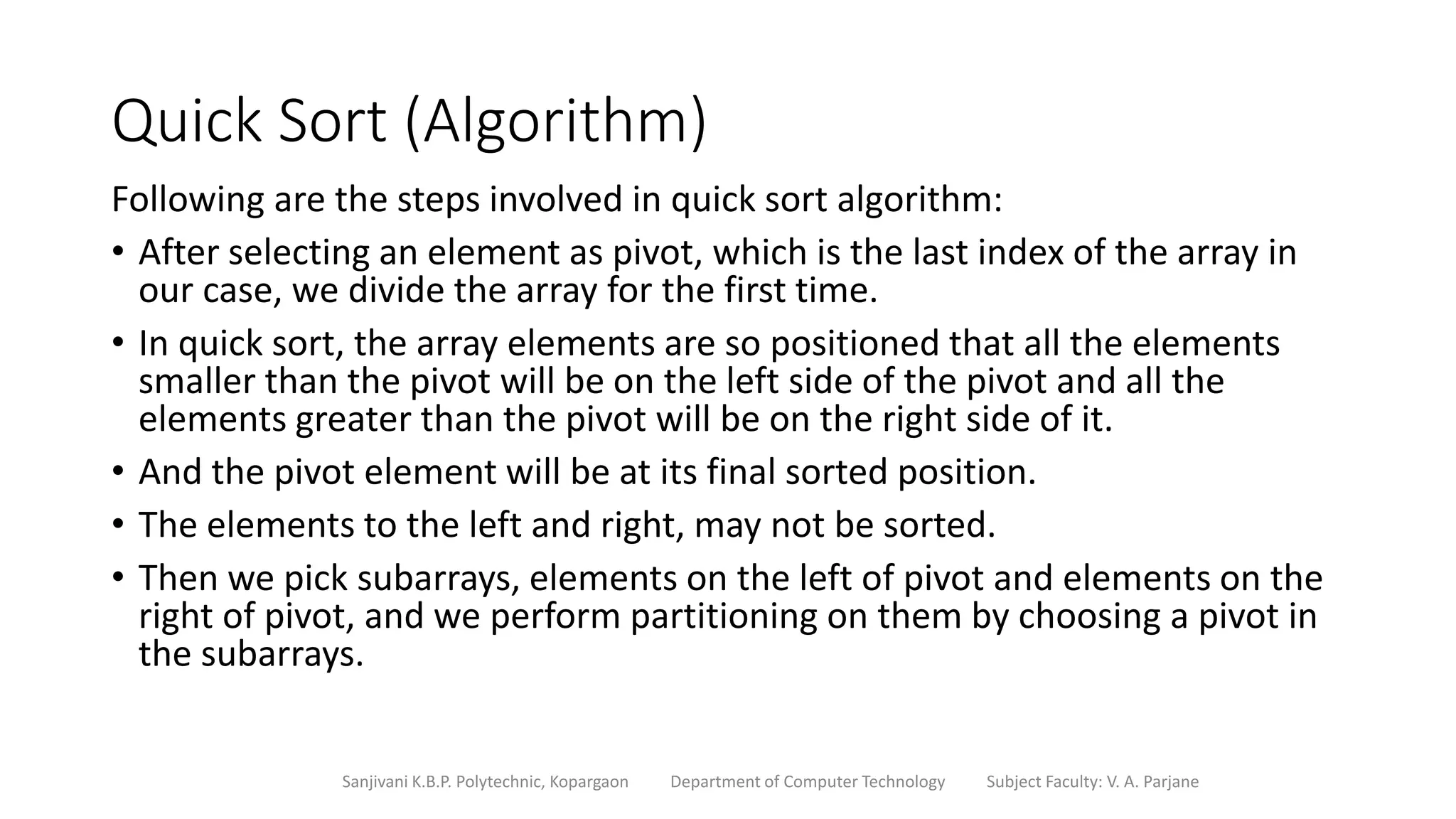 Quick Sort (Algorithm)

Following are the steps involved in quick sort algorithm:

• After selecting an element as pivot, which is the last index of the array in our case, we divide the array for the first time.

• In quick sort, the array elements are so positioned that all the elements smaller than the pivot will be on the left side of the pivot and all the elements greater than the pivot will be on the right side of it.

• And the pivot element will be at its final sorted position.

• The elements to the left and right, may not be sorted.

• Then we pick subarrays, elements on the left of pivot and elements on the right of pivot, and we perform partitioning on them by choosing a pivot in the subarrays.

Sanjivani K.B.P. Polytechnic, Kopargaon Department of Computer Technology Subject Faculty: V. A. Parjane